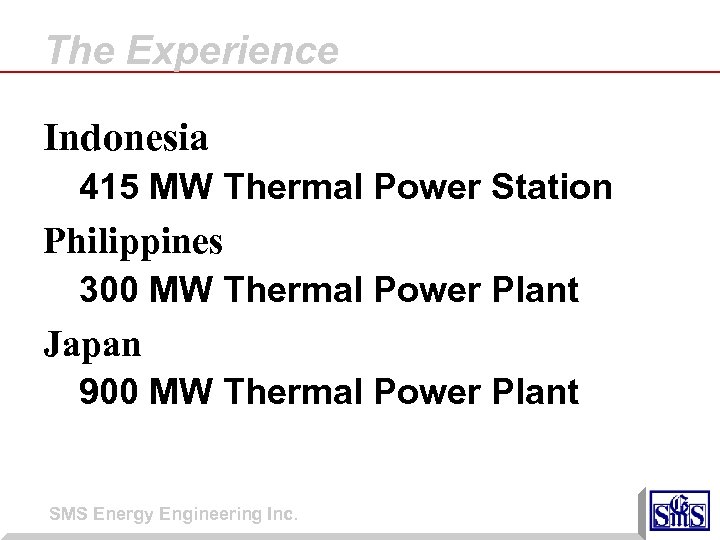 The Experience

Indonesia

415 MW Thermal Power Station

Philippines

300 MW Thermal Power Plant

Japan

900 MW Thermal Power Plant

SMS Energy Engineering Inc.

SMS